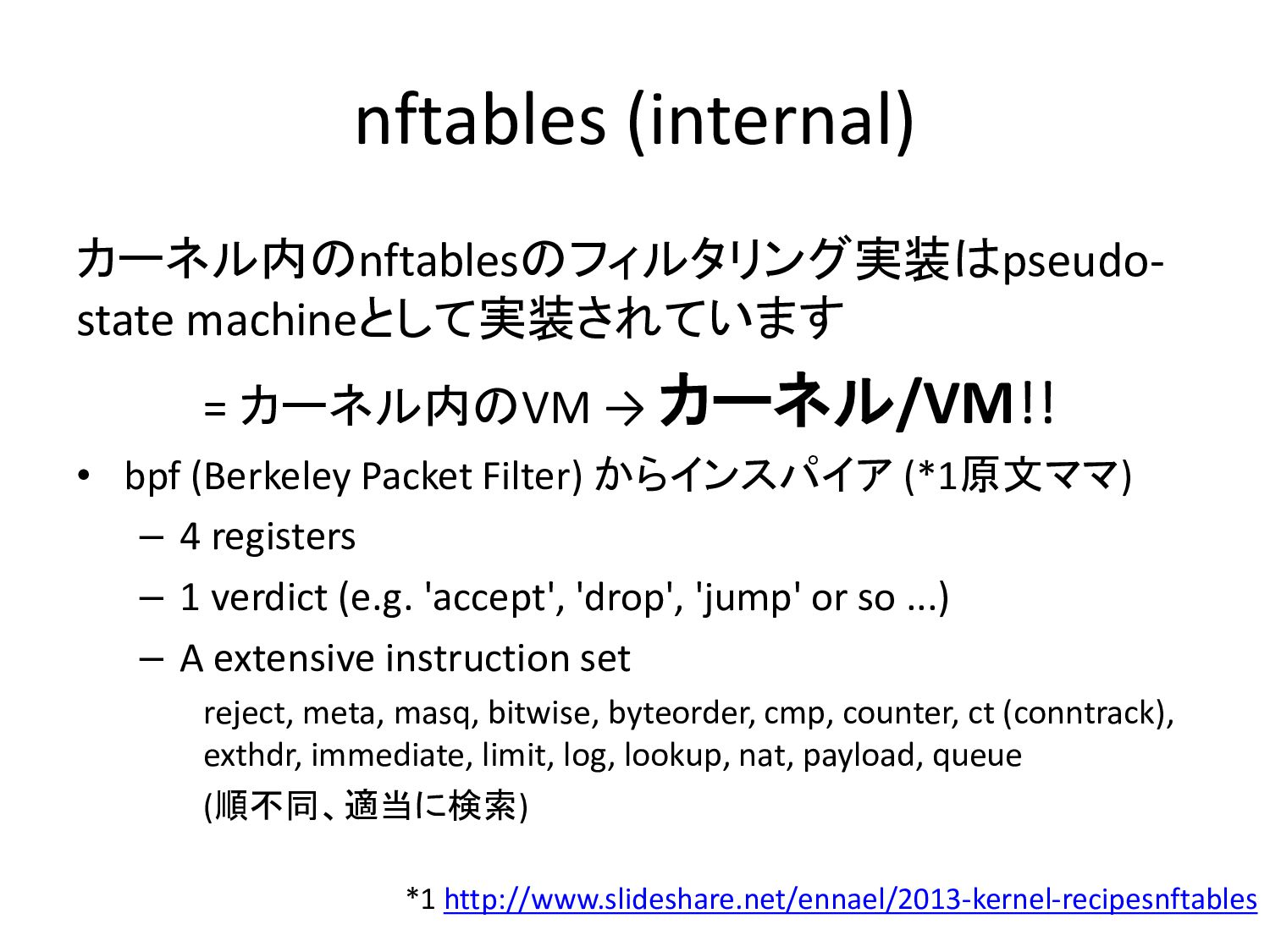 nftables (internal)

カーネル内のnftablesのフィルタリング実装はpseudo-state machineとして実装されています

= カーネル内のVM → カーネル/VM!!

• bpf (Berkeley Packet Filter) からインスパイア (*1原文ママ)
  – 4 registers
  – 1 verdict (e.g. 'accept', 'drop', 'jump' or so ...)
  – A extensive instruction set
    reject, meta, masq, bitwise, byteorder, cmp, counter, ct (conntrack), exthdr, immediate, limit, log, lookup, nat, payload, queue
    (順不同、適当に検索)

*1 http://www.slideshare.net/ennael/2013-kernel-recipesnftables